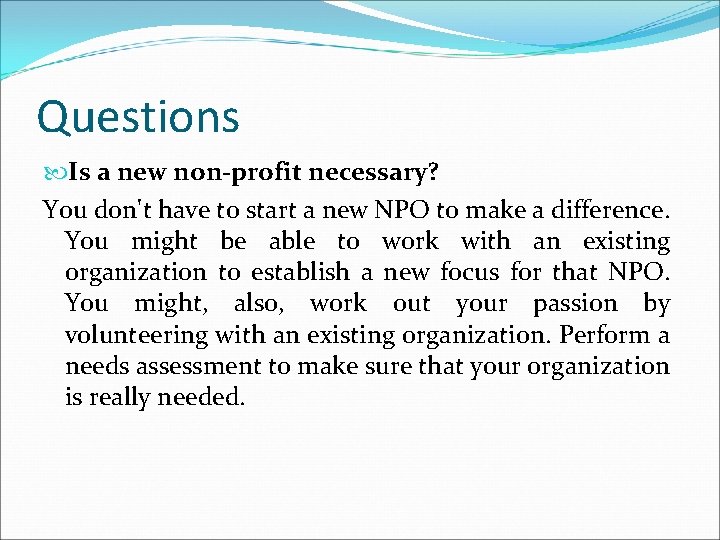 Questions

Is a new non-profit necessary?

You don't have to start a new NPO to make a difference. You might be able to work with an existing organization to establish a new focus for that NPO. You might, also, work out your passion by volunteering with an existing organization. Perform a needs assessment to make sure that your organization is really needed.